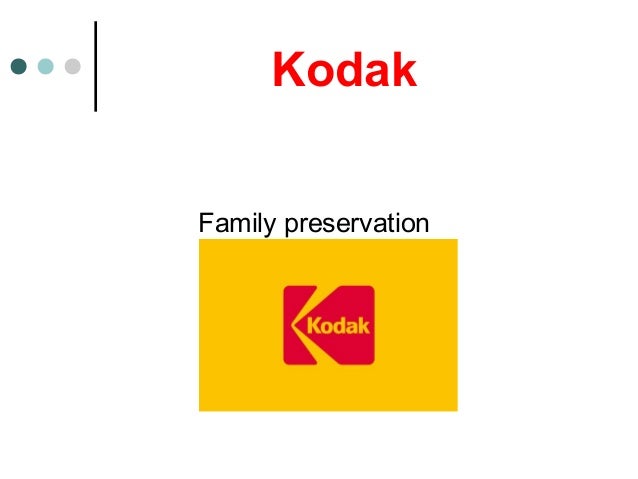 Kodak

Family preservation

Kodak